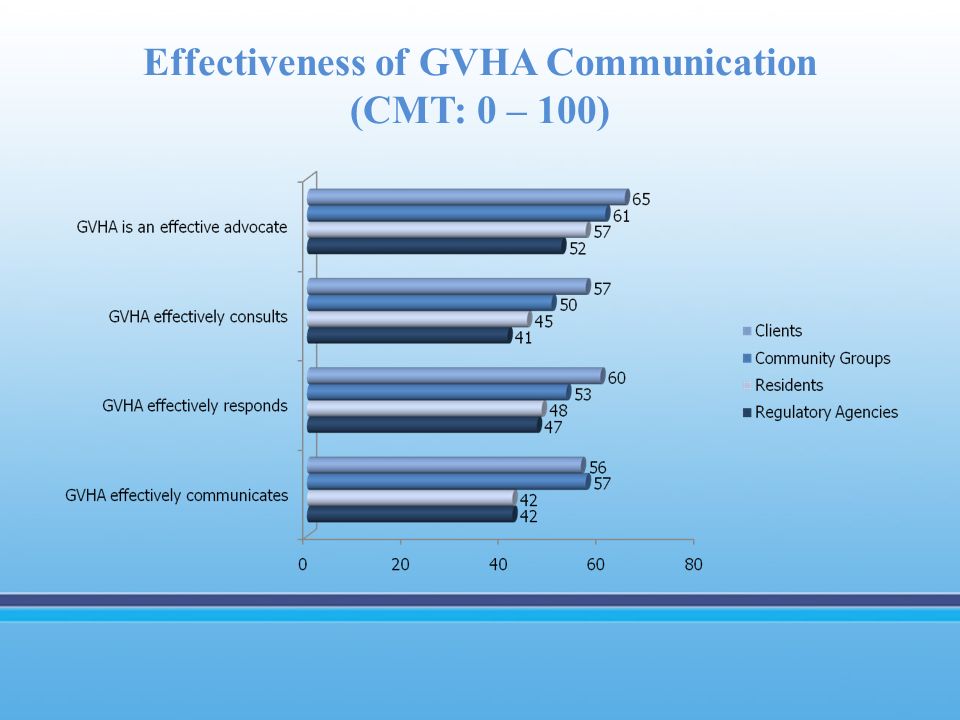 Effectiveness of GVHA Communication
(CMT: 0 – 100)

GVHA is an effective advocate
65
61
57
52

GVHA effectively consults
57
50
45
41

GVHA effectively responds
60
53
48
47

GVHA effectively communicates
56
57
42
42

0 20 40 60 80

Clients
Community Groups
Residents
Regulatory Agencies